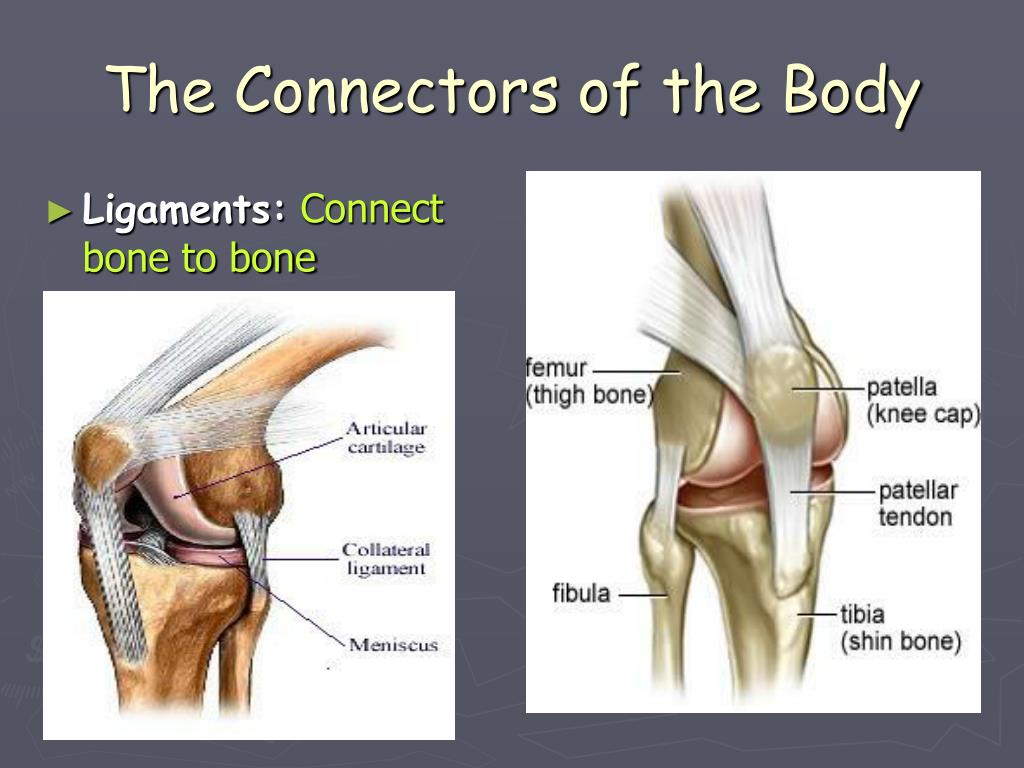 The Connectors of the Body

► Ligaments: Connect bone to bone

Articular cartilage

Collateral ligament

Meniscus

femur (thigh bone)

patella (knee cap)

patellar tendon

fibula

tibia (shin bone)